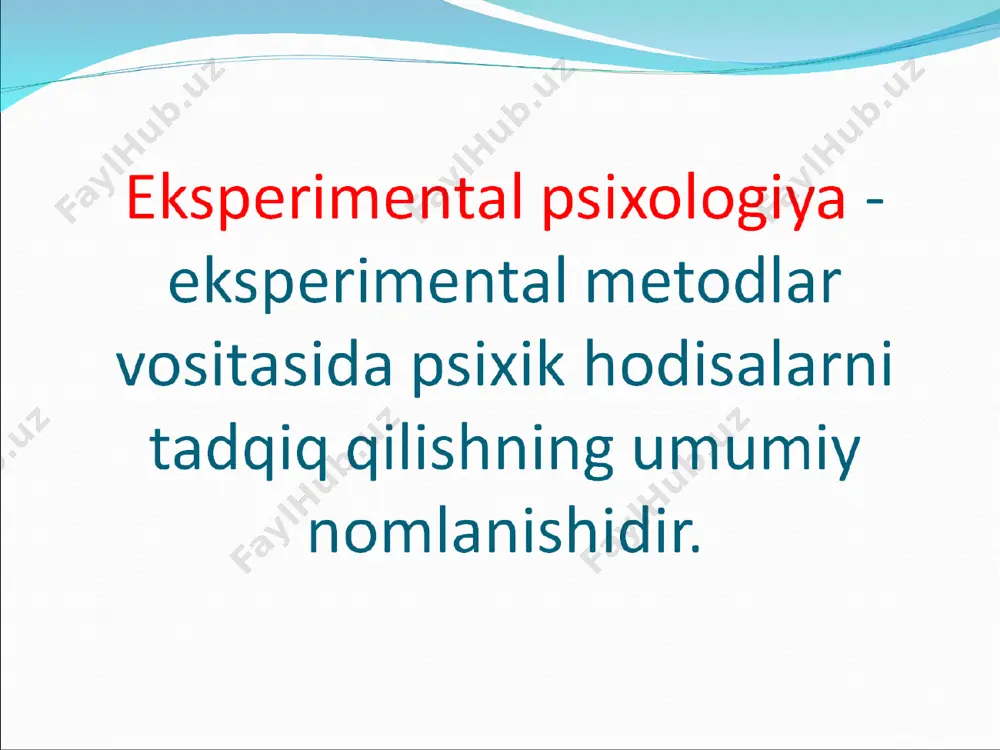 FaylHub.uz FaylHub.uz FaylHub.uz

Eksperimental psixologiya - eksperimental metodlar vositasida psixik hodisalarni tadqiq qilishning umumiy nomlanishidir.

FaylHub.uz FaylHub.uz FaylHub.uz